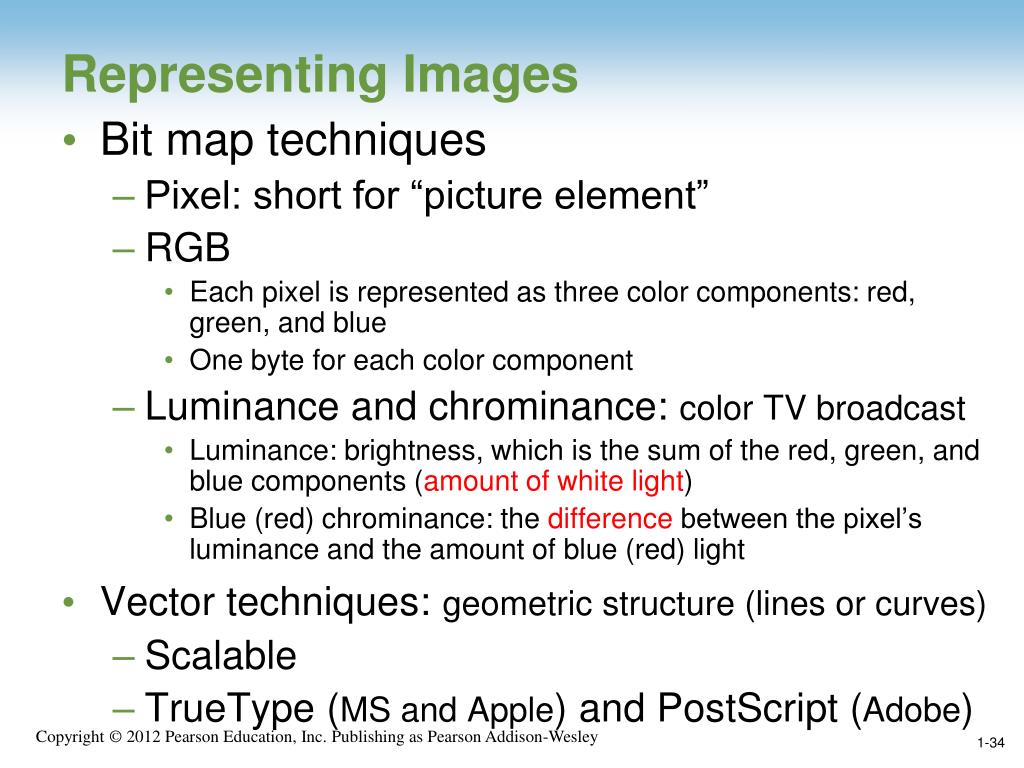 Representing Images

• Bit map techniques
– Pixel: short for “picture element”
– RGB
• Each pixel is represented as three color components: red, green, and blue
• One byte for each color component
– Luminance and chrominance: color TV broadcast
• Luminance: brightness, which is the sum of the red, green, and blue components (amount of white light)
• Blue (red) chrominance: the difference between the pixel’s luminance and the amount of blue (red) light

• Vector techniques: geometric structure (lines or curves)
– Scalable
– TrueType (MS and Apple) and PostScript (Adobe)

Copyright © 2012 Pearson Education, Inc. Publishing as Pearson Addison-Wesley

1-34